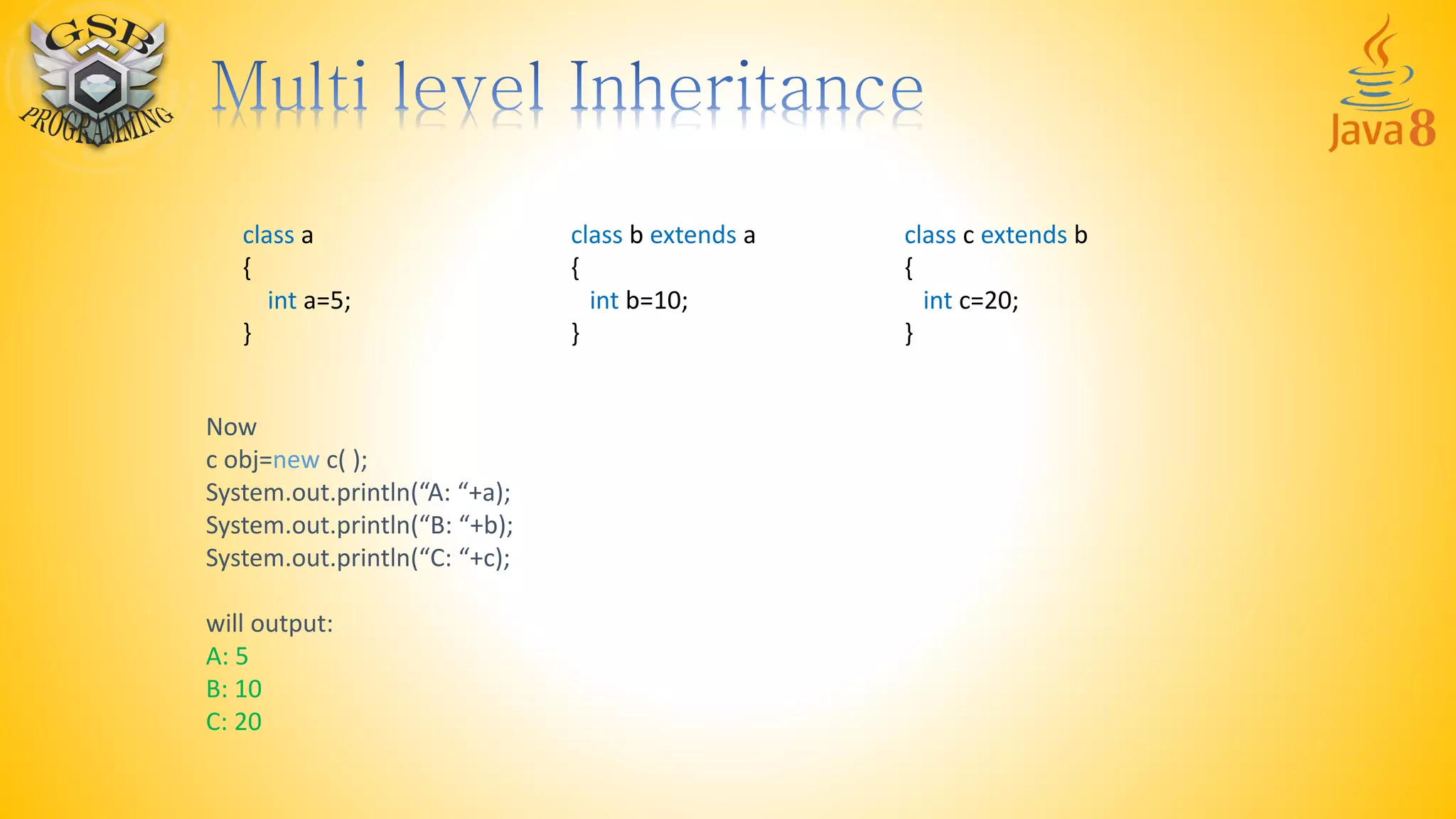 GSB PROGRAMMING

Multi level Inheritance

Java 8

class a
{
int a=5;
}

class b extends a
{
int b=10;
}

class c extends b
{
int c=20;
}

Now
c obj=new c( );
System.out.println(“A: “+a);
System.out.println(“B: “+b);
System.out.println(“C: “+c);

will output:
A: 5
B: 10
C: 20